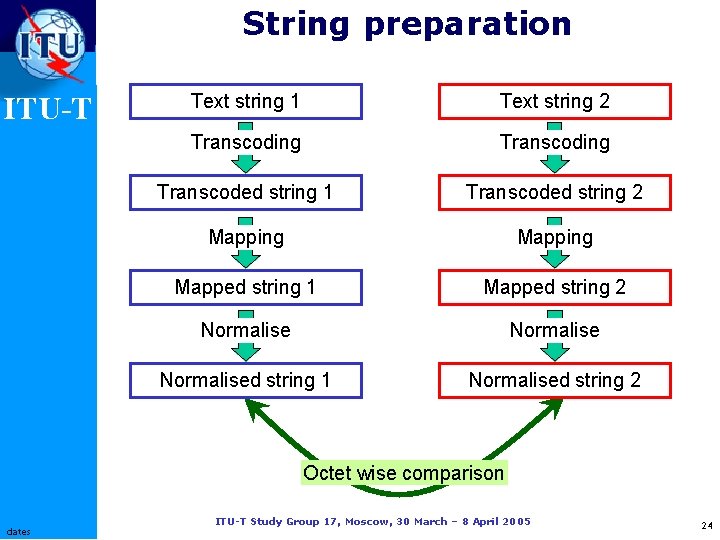 ITU

ITU-T

String preparation

Text string 1
Transcoding
Transcoded string 1
Mapping
Mapped string 1
Normalise
Normalised string 1

Text string 2
Transcoding
Transcoded string 2
Mapping
Mapped string 2
Normalise
Normalised string 2

Octet wise comparison

dates

ITU-T Study Group 17, Moscow, 30 March – 8 April 2005

24